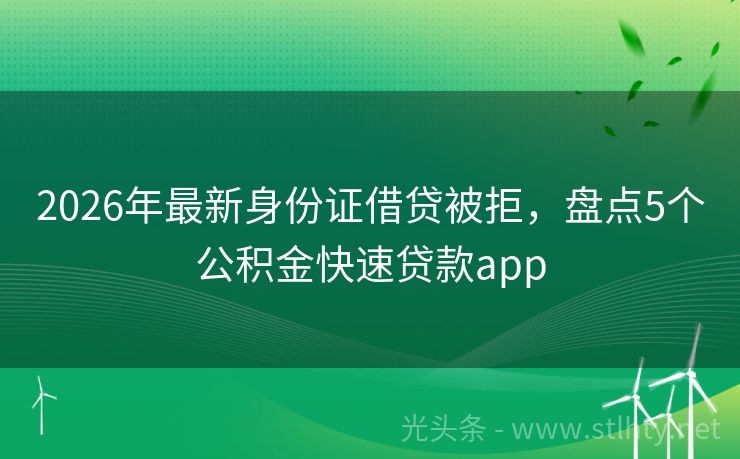 2026年最新身份证借贷被拒，盘点5个公积金快速贷款app

光头条 - www.stlhty.net